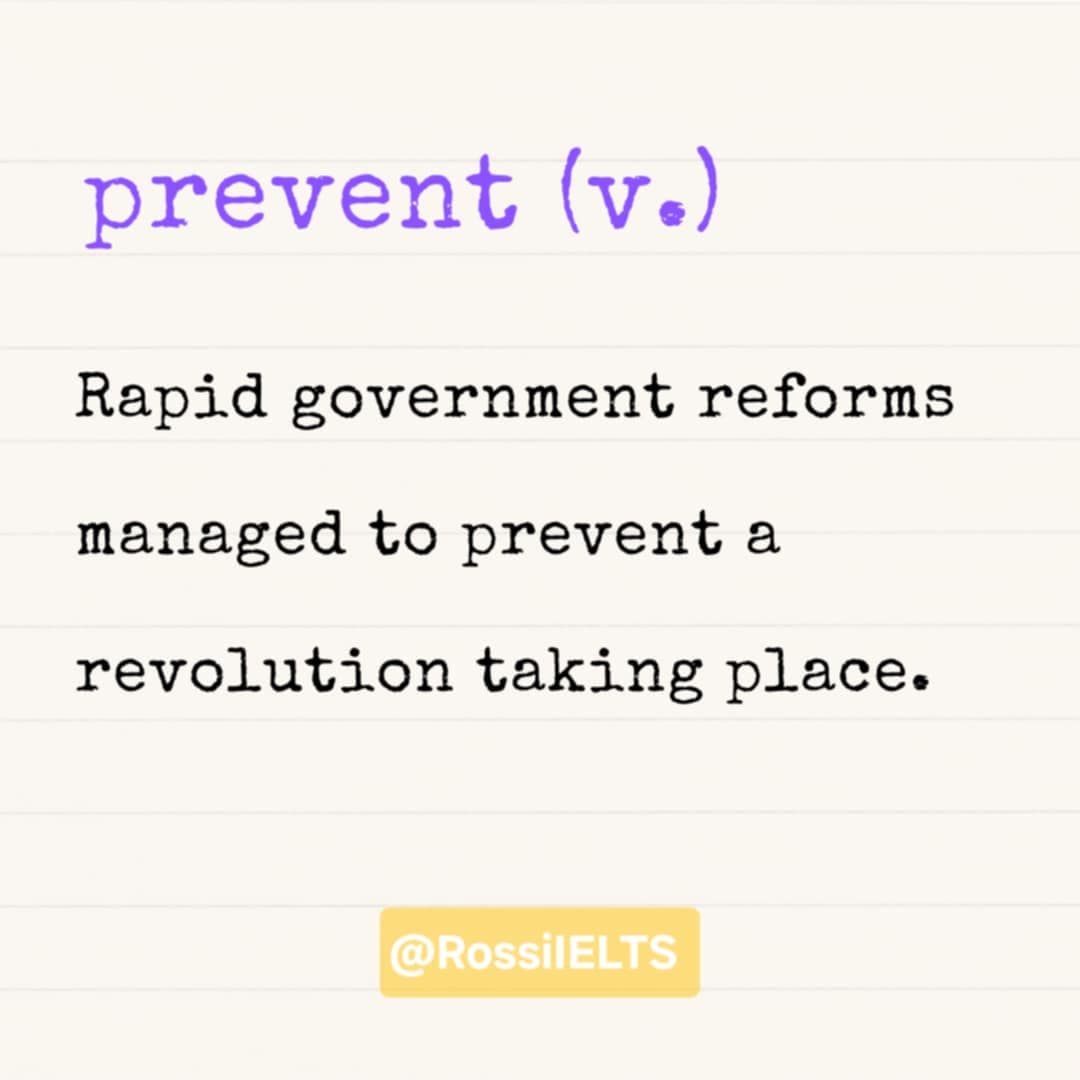 prevent (v.)

Rapid government reforms managed to prevent a revolution taking place.

@RossiIELTS